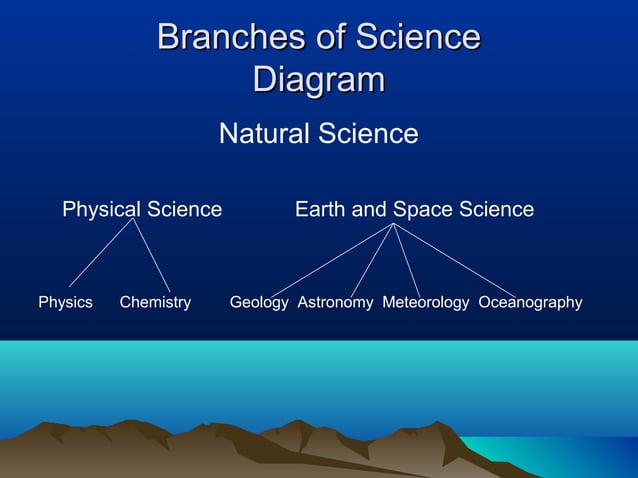 Branches of Science Diagram

Natural Science

Physical Science

Earth and Space Science

Physics

Chemistry

Geology

Astronomy

Meteorology

Oceanography